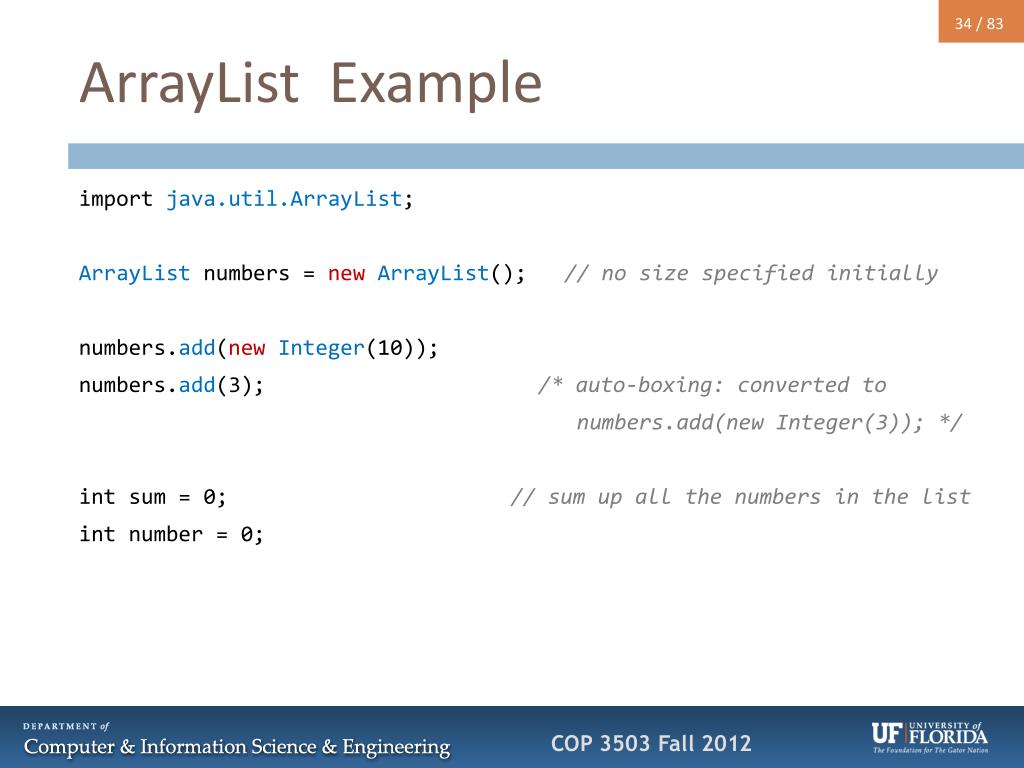 34 / 83

ArrayList Example

import java.util.ArrayList;

ArrayList numbers = new ArrayList(); // no size specified initially

numbers.add(new Integer(10));
numbers.add(3); /* auto-boxing: converted to numbers.add(new Integer(3)); */

int sum = 0; // sum up all the numbers in the list
int number = 0;

DEPARTMENT of
Computer & Information Science & Engineering

COP 3503 Fall 2012

UF UNIVERSITY of FLORIDA
The Foundation for The Gator Nation